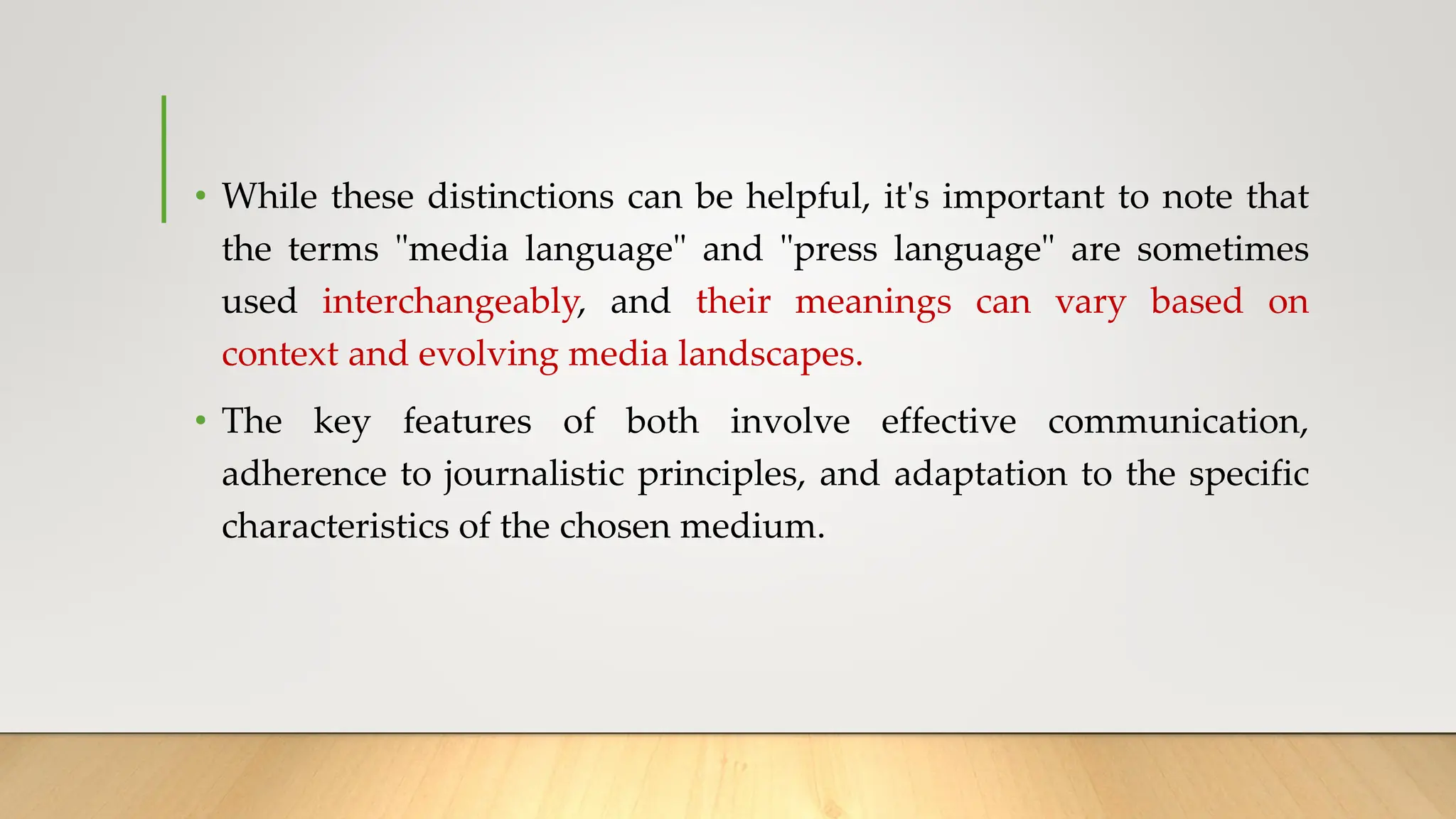 • While these distinctions can be helpful, it's important to note that the terms "media language" and "press language" are sometimes used interchangeably, and their meanings can vary based on context and evolving media landscapes.

• The key features of both involve effective communication, adherence to journalistic principles, and adaptation to the specific characteristics of the chosen medium.